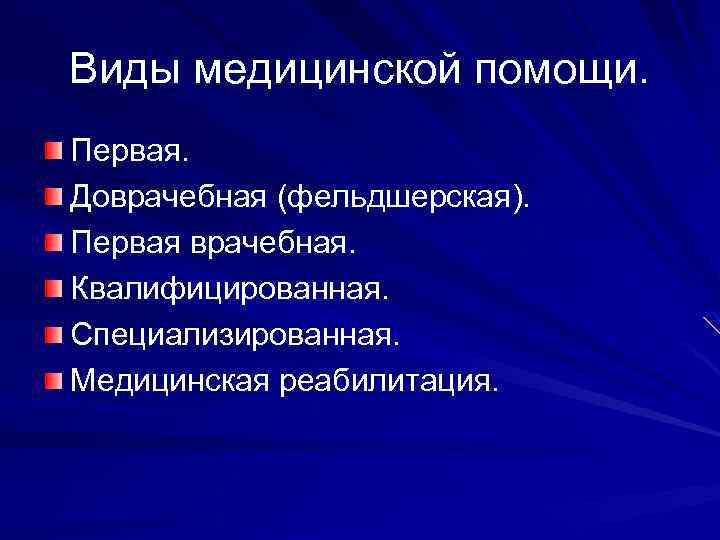 Виды медицинской помощи.

Первая.
Доврачебная (фельдшерская).
Первая врачебная.
Квалифицированная.
Специализированная.
Медицинская реабилитация.